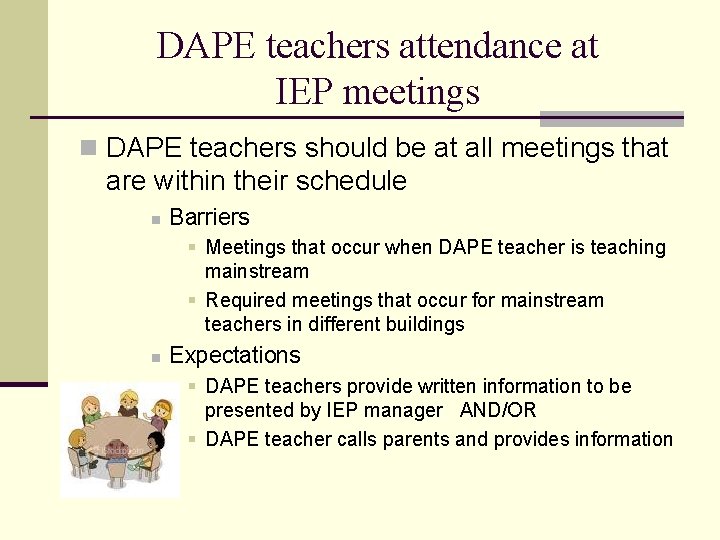 DAPE teachers attendance at IEP meetings

DAPE teachers should be at all meetings that are within their schedule

Barriers

Meetings that occur when DAPE teacher is teaching mainstream

Required meetings that occur for mainstream teachers in different buildings

Expectations

DAPE teachers provide written information to be presented by IEP manager AND/OR

DAPE teacher calls parents and provides information